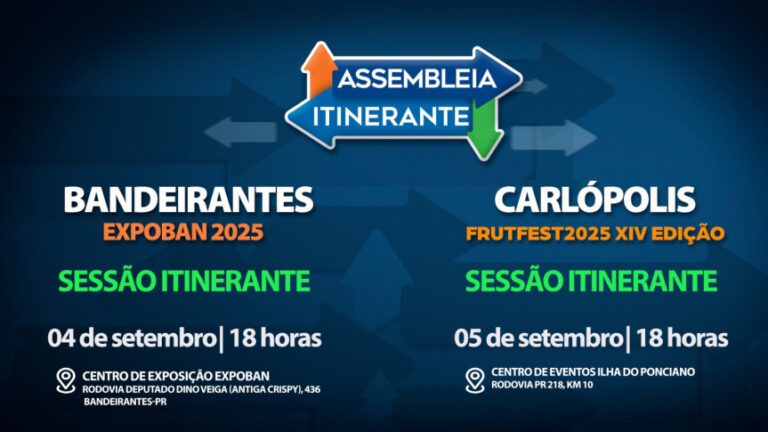 ASSEMBLEIA
ITINERANTE

BANDEIRANTES
EXPOBAN 2025

SESSÃO ITINERANTE

04 de setembro | 18 horas

CENTRO DE EXPOSIÇÃO EXPOBAN
RODOVIA DEPUTADO DINO VEIGA (ANTIGA CRISPY), 436
BANDEIRANTES-PR

CARLÓPOLIS
FRUTFEST2025 XIV EDIÇÃO

SESSÃO ITINERANTE

05 de setembro | 18 horas

CENTRO DE EVENTOS ILHA DO PONCIANO
RODOVIA PR 218, KM 10